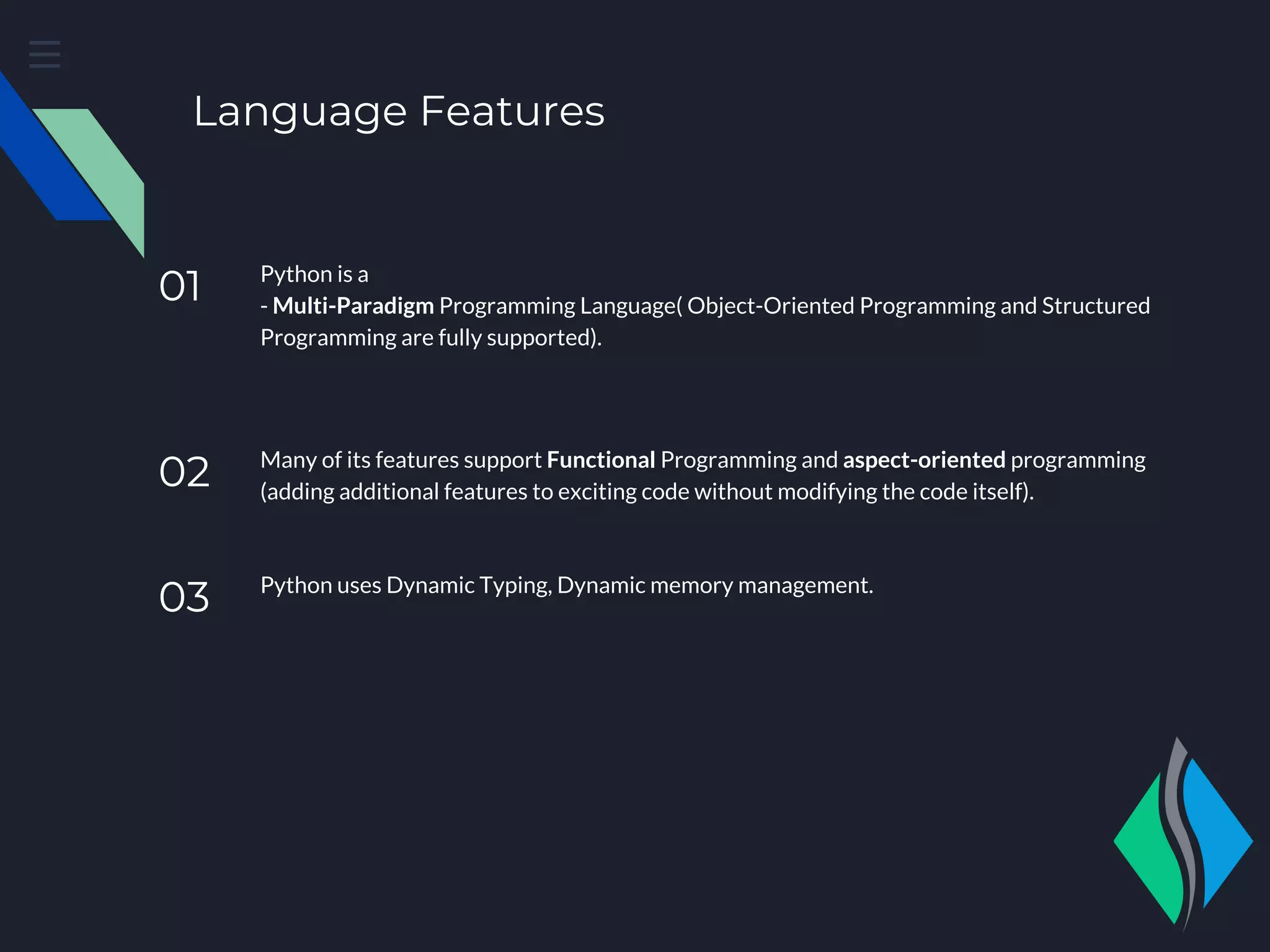 Language Features

01

Python is a
- Multi-Paradigm Programming Language( Object-Oriented Programming and Structured Programming are fully supported).

02

Many of its features support Functional Programming and aspect-oriented programming (adding additional features to exciting code without modifying the code itself).

03

Python uses Dynamic Typing, Dynamic memory management.